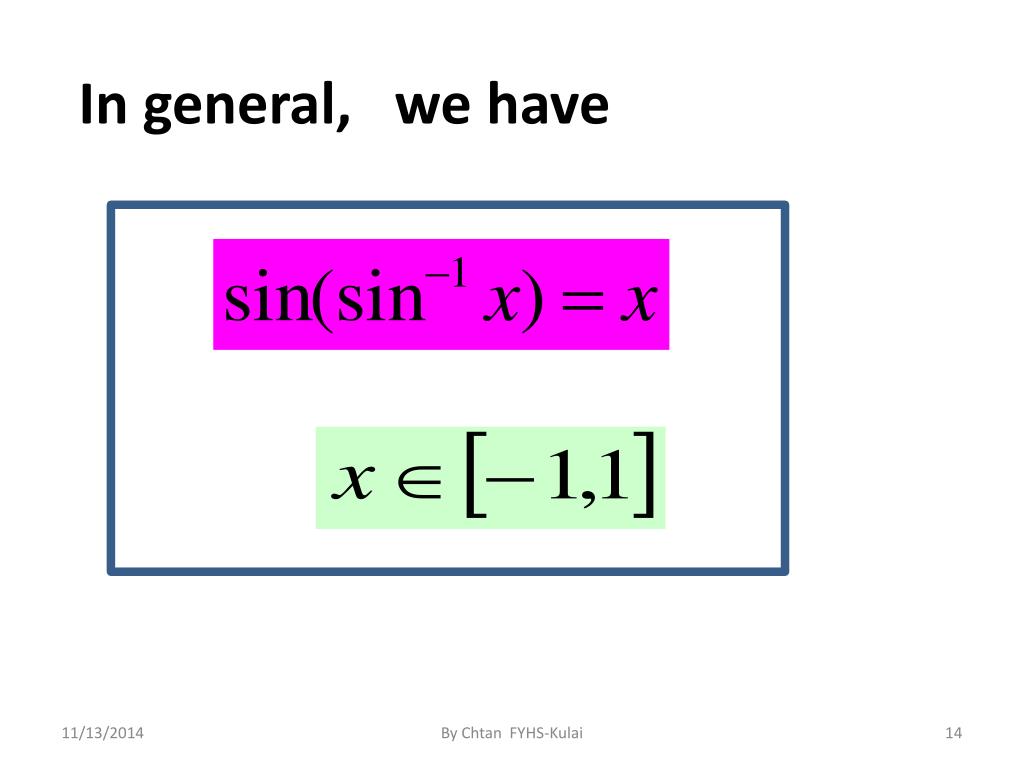 In general, we have

$\sin(\sin^{-1} x) = x$

$x \in [-1,1]$

11/13/2014

By Chtan FYHS-Kulai

14